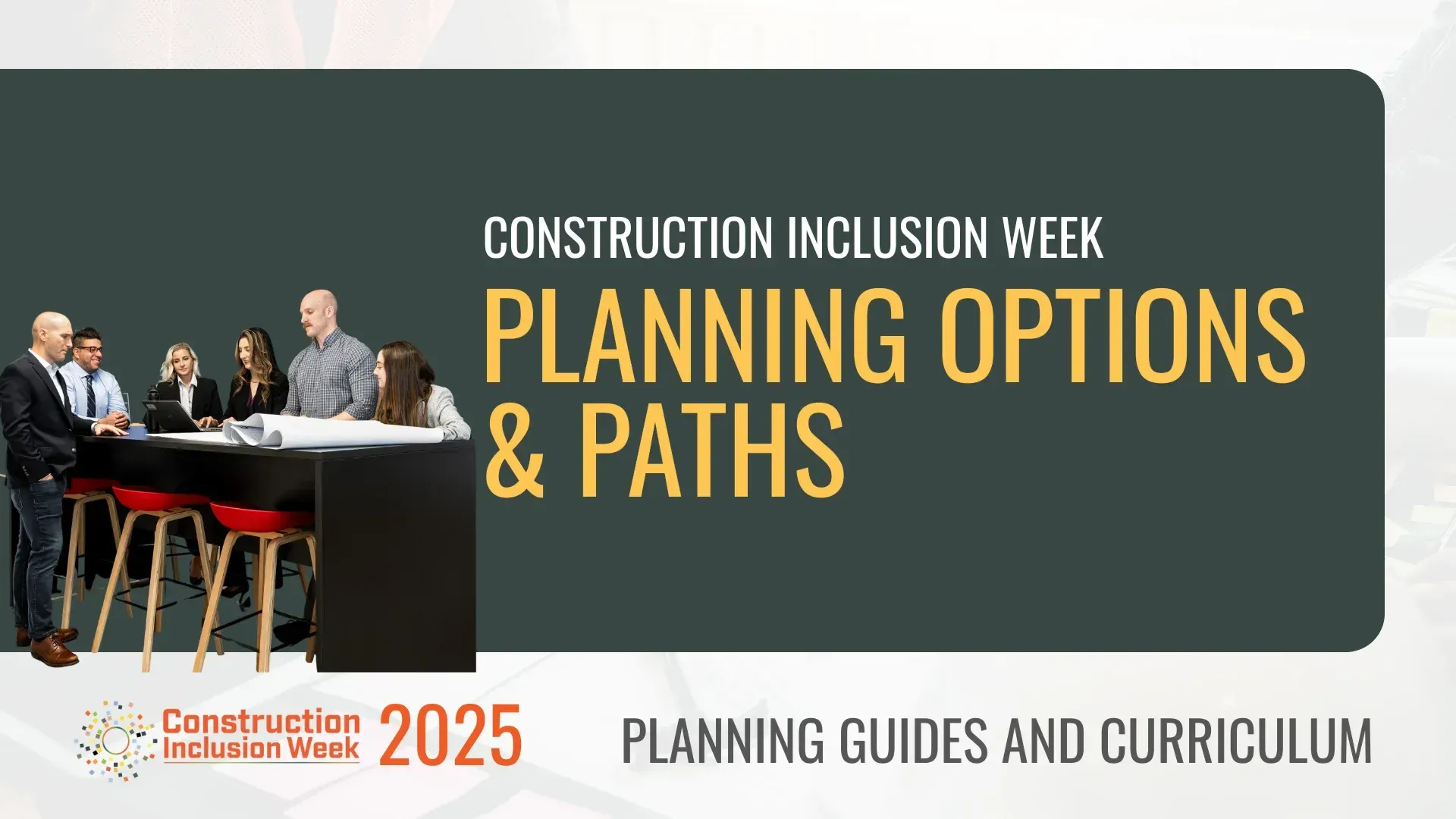 CONSTRUCTION INCLUSION WEEK

PLANNING OPTIONS & PATHS

Construction Inclusion Week 2025

PLANNING GUIDES AND CURRICULUM